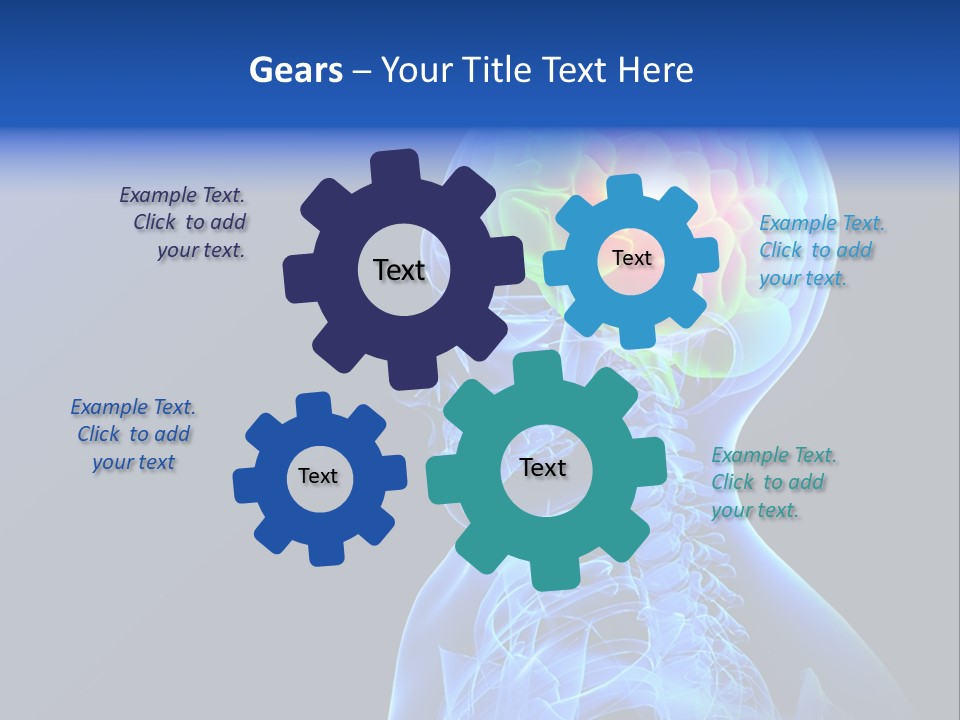 Gears – Your Title Text Here

Example Text. Click to add your text.

Text

Text

Example Text. Click to add your text.

Example Text. Click to add your text

Text

Text

Example Text. Click to add your text.